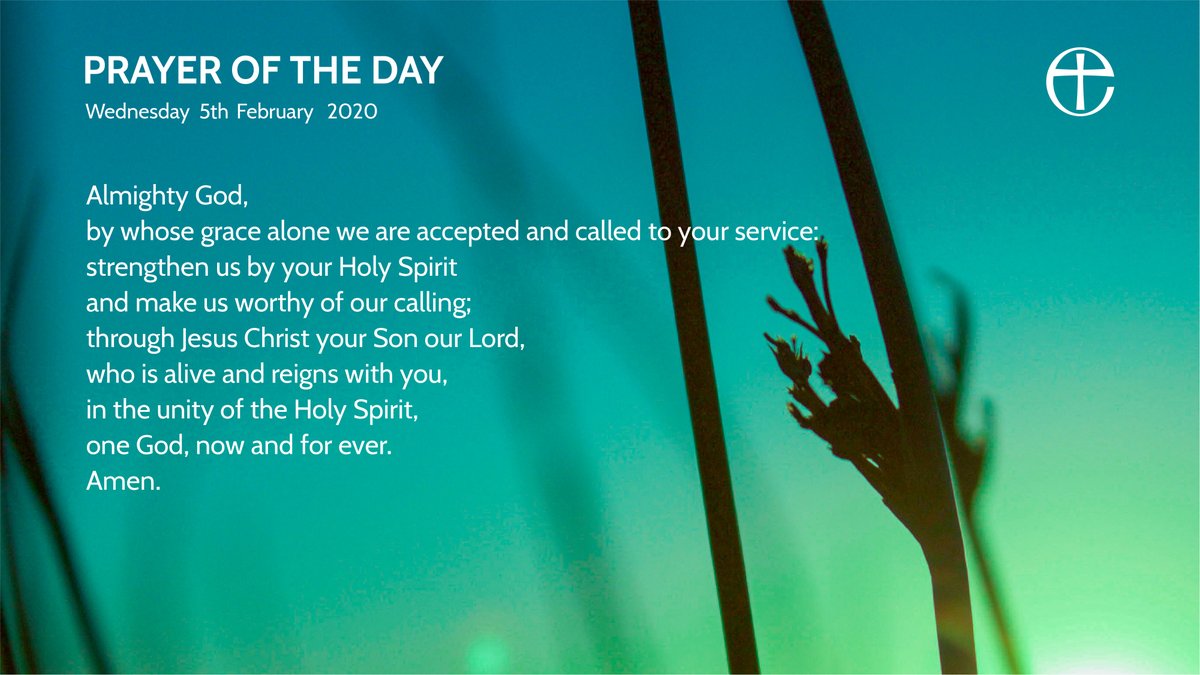 PRAYER OF THE DAY
Wednesday 5th February 2020

Almighty God,
by whose grace alone we are accepted and called to your service:
strengthen us by your Holy Spirit
and make us worthy of our calling;
through Jesus Christ your Son our Lord,
who is alive and reigns with you,
in the unity of the Holy Spirit,
one God, now and for ever.
Amen.